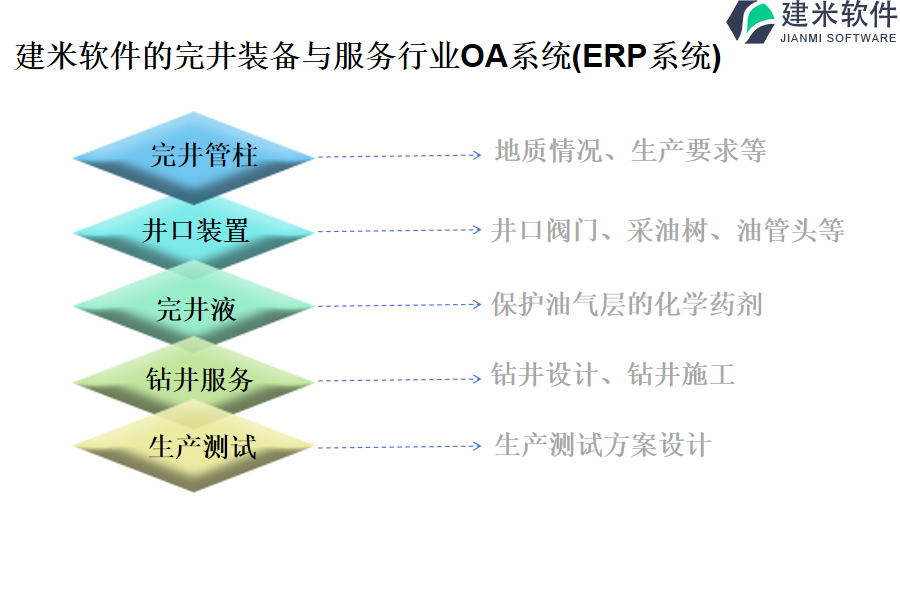 建米软件
JIANMI SOFTWARE

建米软件的完井装备与服务行业OA系统(ERP系统)

完井管柱
地质情况、生产要求等

井口装置
井口阀门、采油树、油管头等

完井液
保护油气层的化学药剂

钻井服务
钻井设计、钻井施工

生产测试
生产测试方案设计